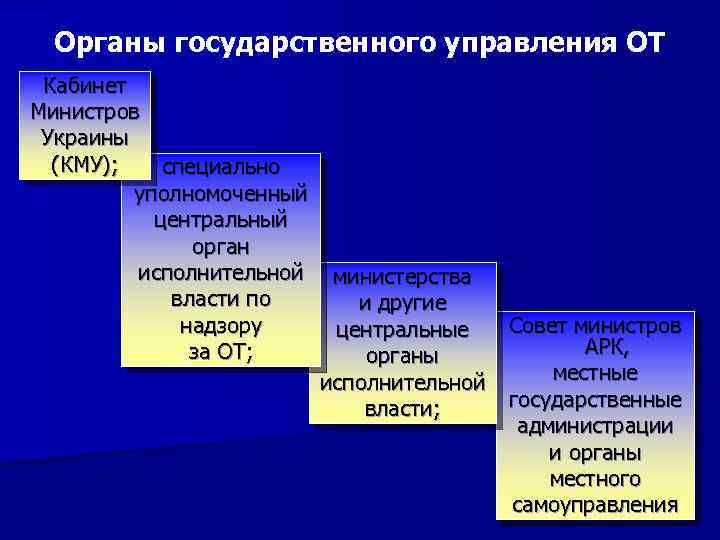 Органы государственного управления ОТ

Кабинет Министров Украины (КМУ);

специально уполномоченный центральный орган исполнительной власти по надзору за ОТ;

министерства и другие центральные органы исполнительной власти;

Совет министров АРК, местные государственные администрации и органы местного самоуправления